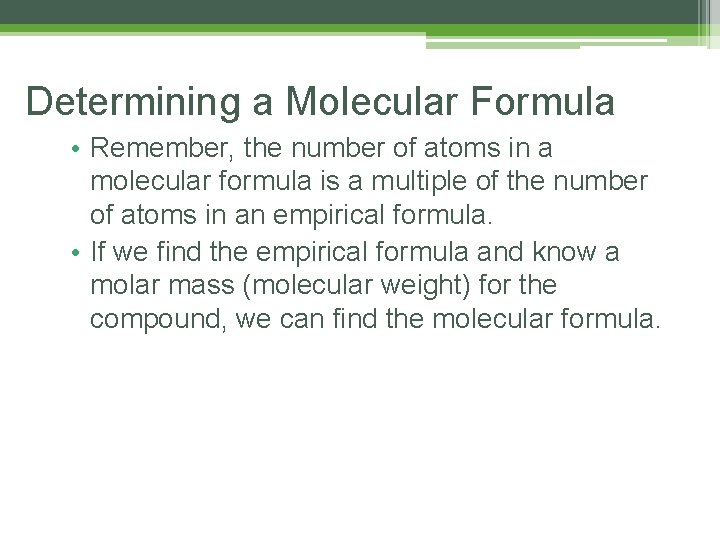 Determining a Molecular Formula

• Remember, the number of atoms in a molecular formula is a multiple of the number of atoms in an empirical formula.
• If we find the empirical formula and know a molar mass (molecular weight) for the compound, we can find the molecular formula.